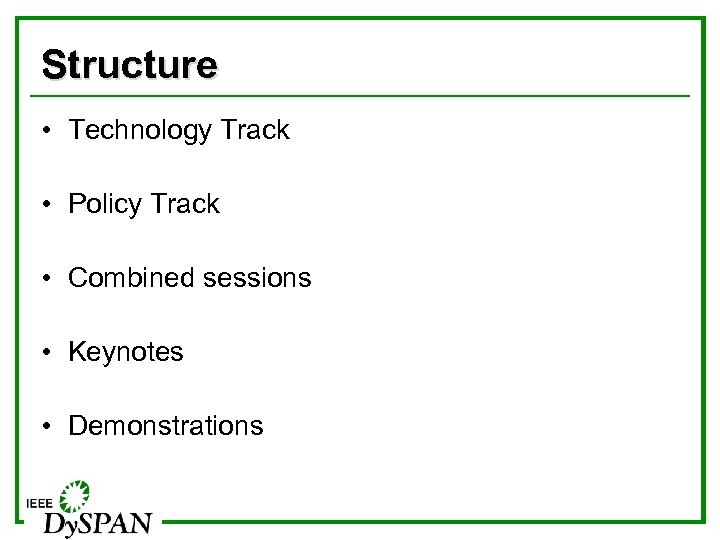 Structure

• Technology Track

• Policy Track

• Combined sessions

• Keynotes

• Demonstrations

IEEE DySPAN